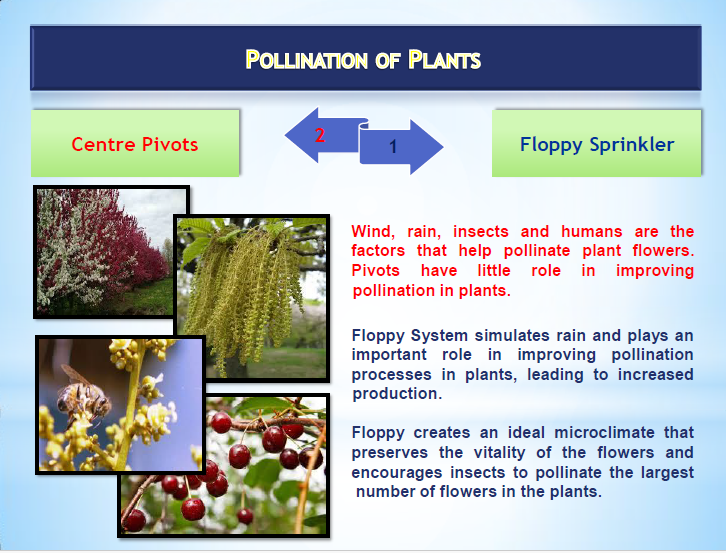 POLLINATION OF PLANTS

Centre Pivots

2

1

Floppy Sprinkler

Wind, rain, insects and humans are the factors that help pollinate plant flowers. Pivots have little role in improving pollination in plants.

Floppy System simulates rain and plays an important role in improving pollination processes in plants, leading to increased production.

Floppy creates an ideal microclimate that preserves the vitality of the flowers and encourages insects to pollinate the largest number of flowers in the plants.